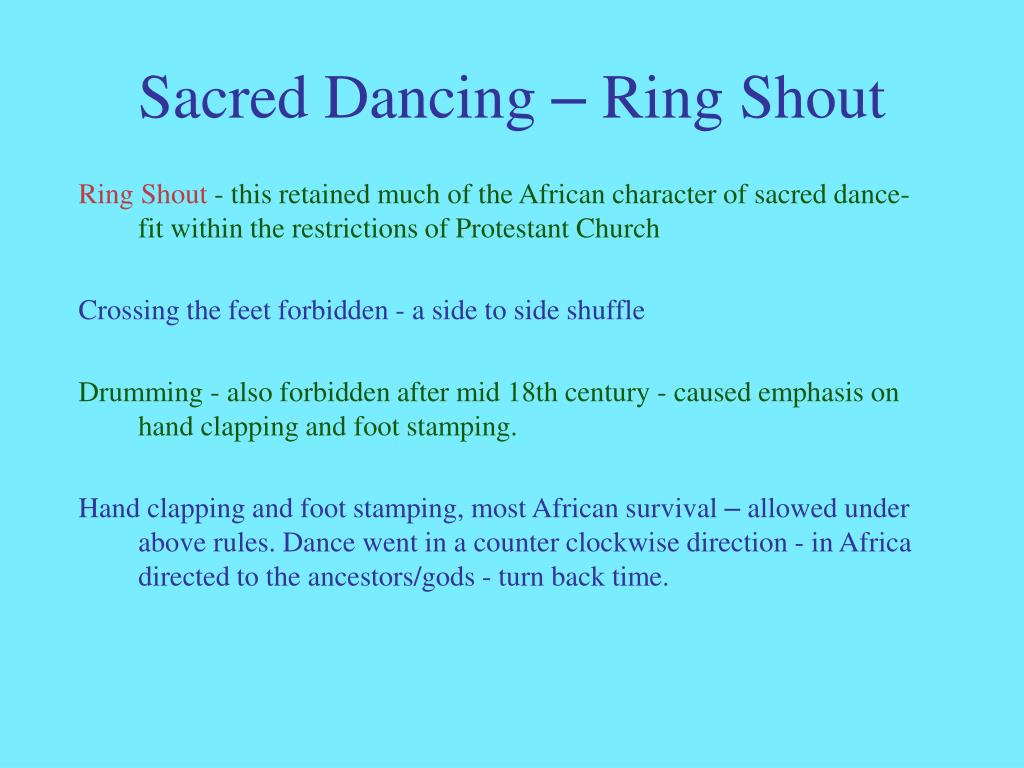 Sacred Dancing – Ring Shout

Ring Shout - this retained much of the African character of sacred dance- fit within the restrictions of Protestant Church

Crossing the feet forbidden - a side to side shuffle

Drumming - also forbidden after mid 18th century - caused emphasis on hand clapping and foot stamping.

Hand clapping and foot stamping, most African survival – allowed under above rules. Dance went in a counter clockwise direction - in Africa directed to the ancestors/gods - turn back time.